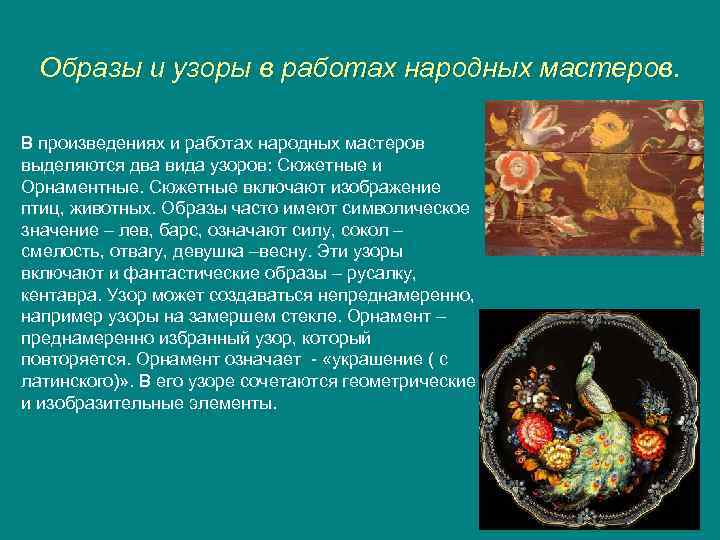 Образы и узоры в работах народных мастеров.

В произведениях и работах народных мастеров выделяются два вида узоров: Сюжетные и Орнаментные. Сюжетные включают изображение птиц, животных. Образы часто имеют символическое значение – лев, барс, означают силу, сокол – смелость, отвагу, девушка –весну. Эти узоры включают и фантастические образы – русалку, кентавра. Узор может создаваться непреднамеренно, например узоры на замершем стекле. Орнамент – преднамеренно избранный узор, который повторяется. Орнамент означает - «украшение ( с латинского)». В его узоре сочетаются геометрические и изобразительные элементы.